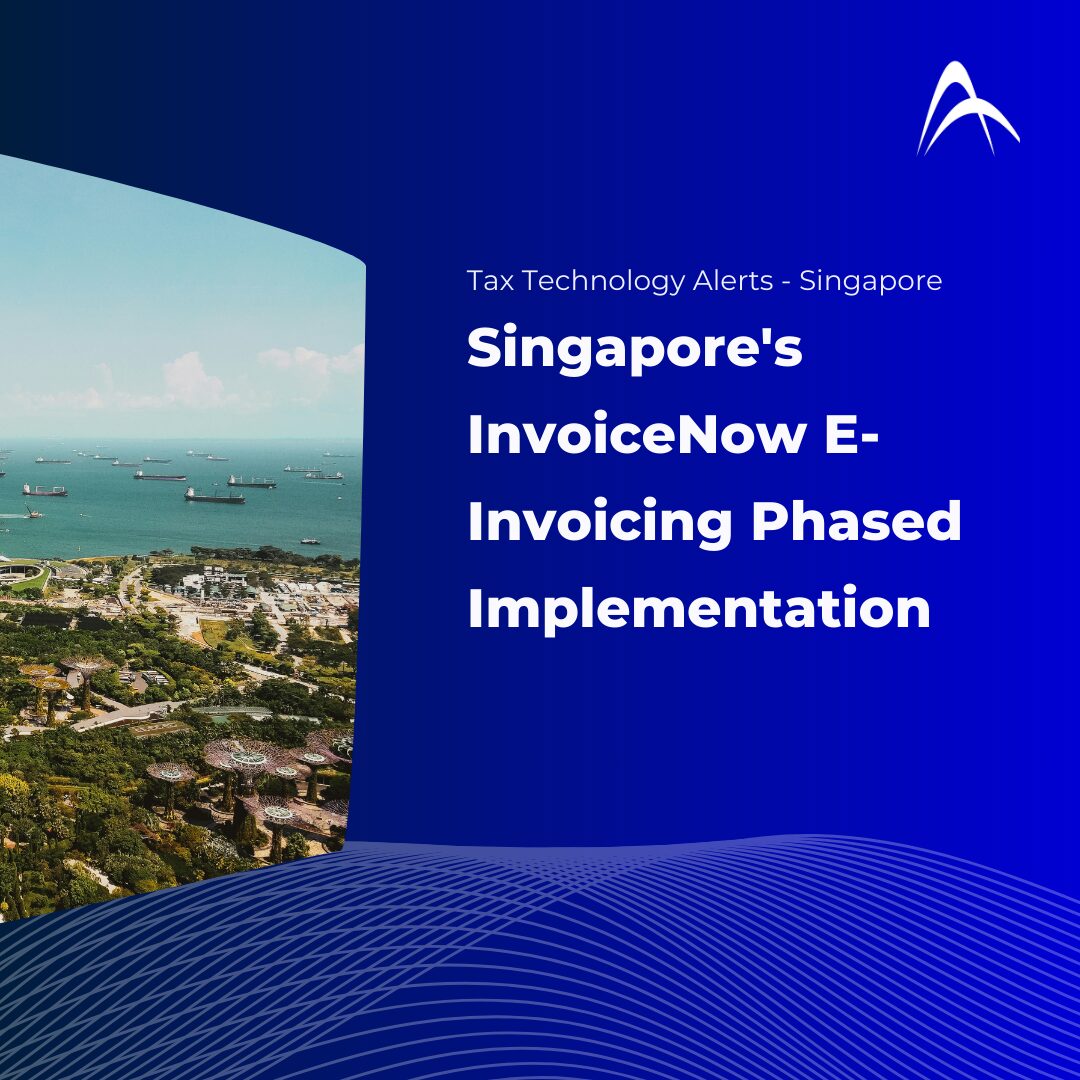 Tax Technology Alerts - Singapore

Singapore's InvoiceNow E-Invoicing Phased Implementation